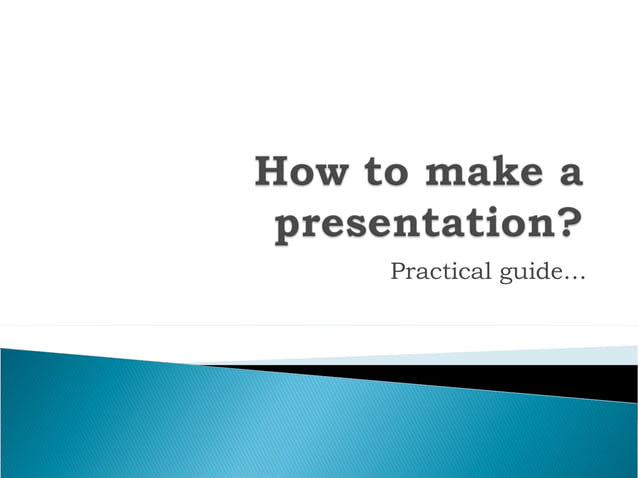 How to make a presentation?

Practical guide…